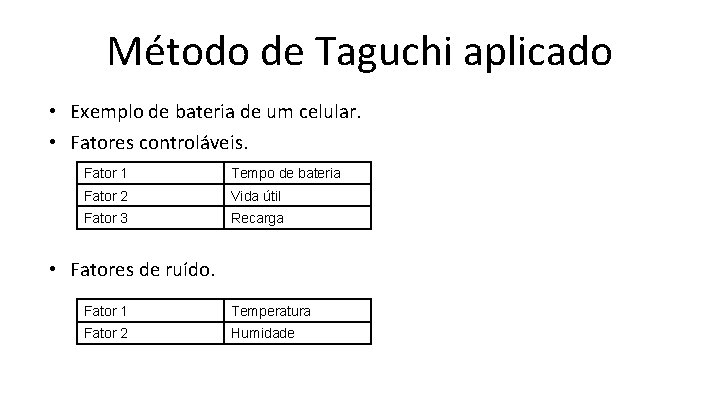 Método de Taguchi aplicado

• Exemplo de bateria de um celular.
• Fatores controláveis.

| Fator 1 | Tempo de bateria |
|---|---|
| Fator 2 | Vida útil |
| Fator 3 | Recarga |

• Fatores de ruído.

| Fator 1 | Temperatura |
|---|---|
| Fator 2 | Humidade |